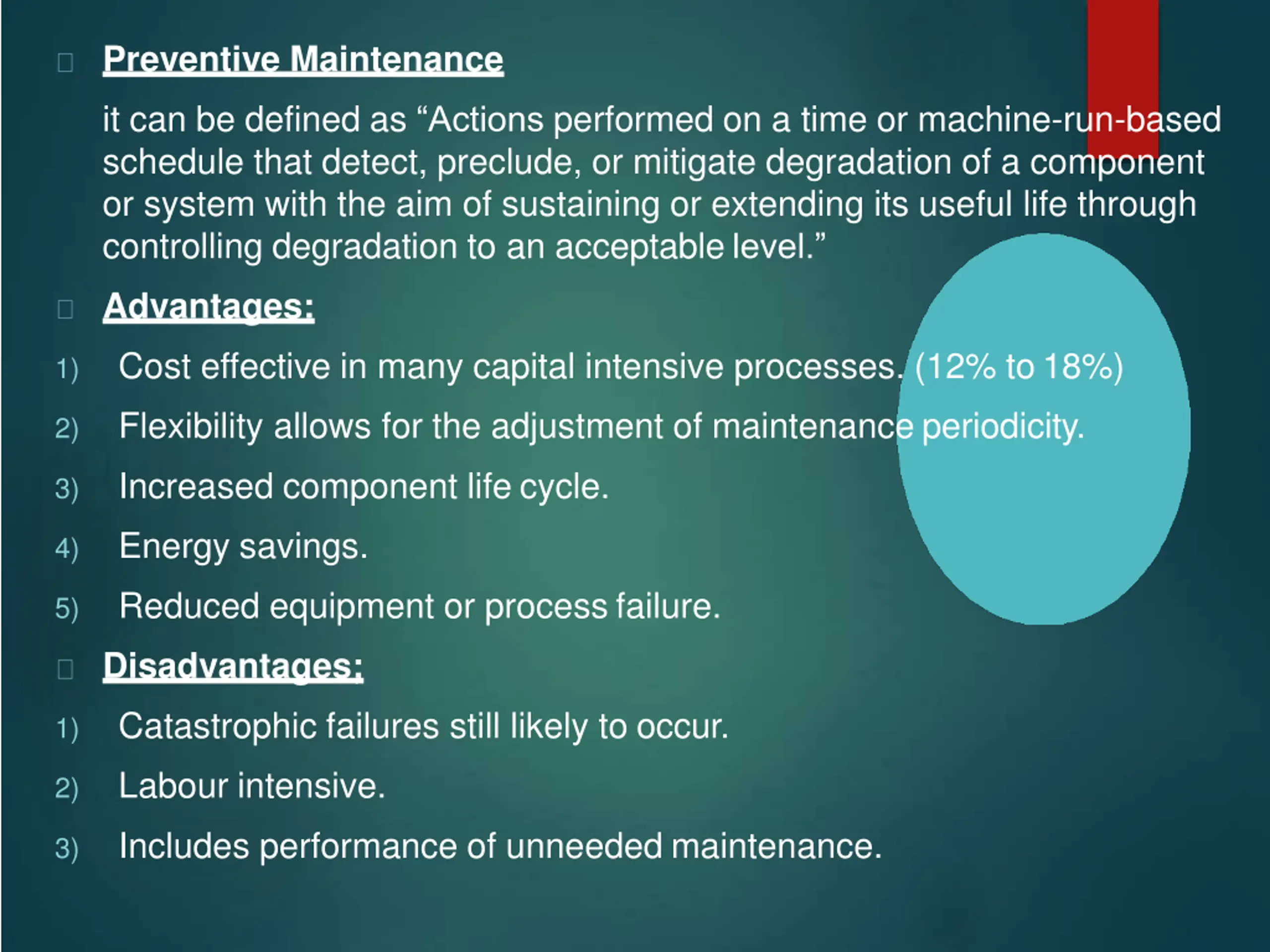 Preventive Maintenance

it can be defined as “Actions performed on a time or machine-run-based schedule that detect, preclude, or mitigate degradation of a component or system with the aim of sustaining or extending its useful life through controlling degradation to an acceptable level.”

Advantages:

1) Cost effective in many capital intensive processes. (12% to 18%)

2) Flexibility allows for the adjustment of maintenance periodicity.

3) Increased component life cycle.

4) Energy savings.

5) Reduced equipment or process failure.

Disadvantages:

1) Catastrophic failures still likely to occur.

2) Labour intensive.

3) Includes performance of unneeded maintenance.